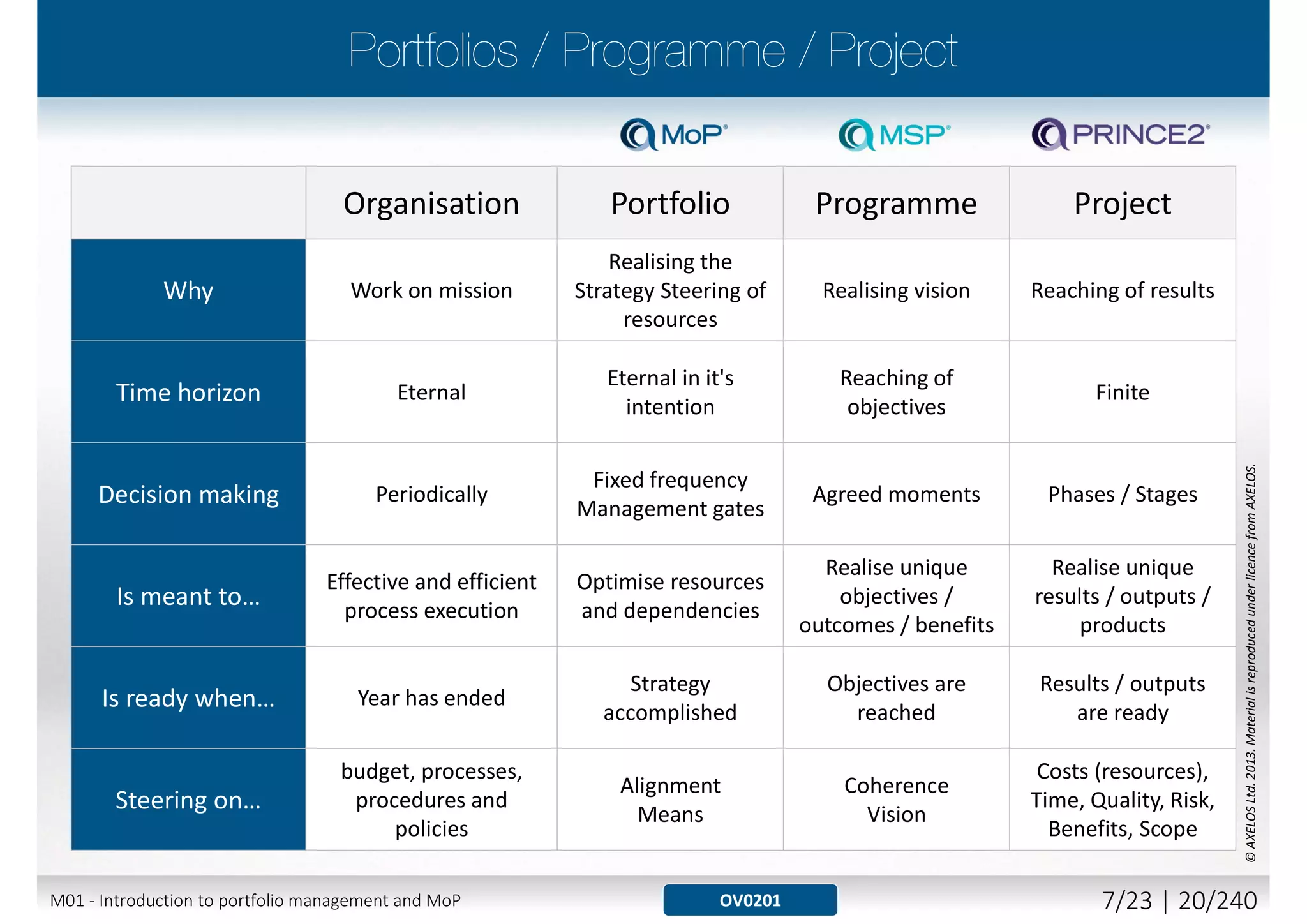 Portfolios / Programme / Project

MoP® MSP® PRINCE2®

| | Organisation | Portfolio | Programme | Project |
|---|---|---|---|---|
| Why | Work on mission | Realising the Strategy Steering of resources | Realising vision | Reaching of results |
| Time horizon | Eternal | Eternal in it's intention | Reaching of objectives | Finite |
| Decision making | Periodically | Fixed frequency Management gates | Agreed moments | Phases / Stages |
| Is meant to… | Effective and efficient process execution | Optimise resources and dependencies | Realise unique objectives / outcomes / benefits | Realise unique results / outputs / products |
| Is ready when… | Year has ended | Strategy accomplished | Objectives are reached | Results / outputs are ready |
| Steering on… | budget, processes, procedures and policies | Alignment Means | Coherence Vision | Costs (resources), Time, Quality, Risk, Benefits, Scope |

© AXELOS Ltd. 2013. Material is reproduced under licence from AXELOS.

M01 - Introduction to portfolio management and MoP

OV0201

7/23 | 20/240